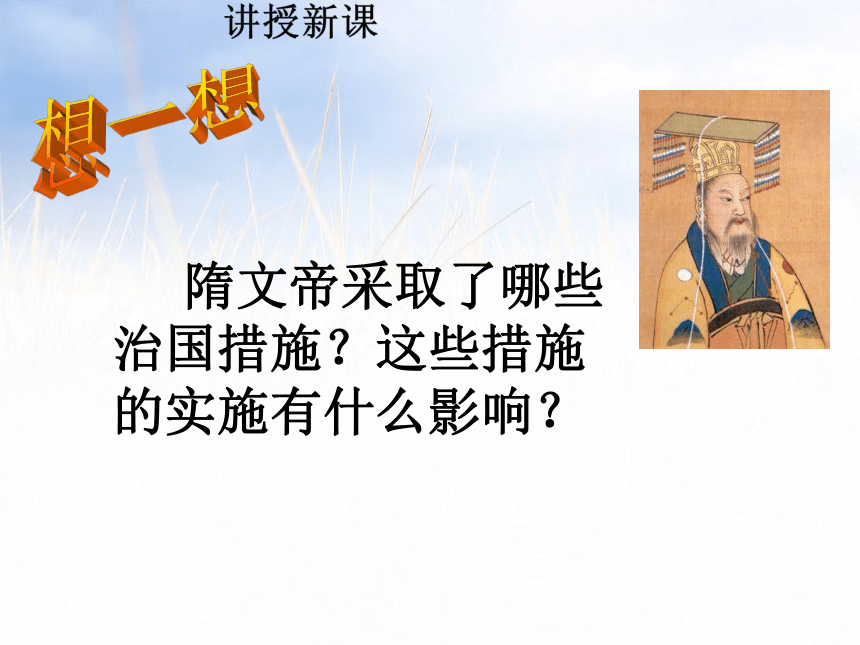 讲授新课

想一想

隋文帝采取了哪些治国措施？这些措施的实施有什么影响？